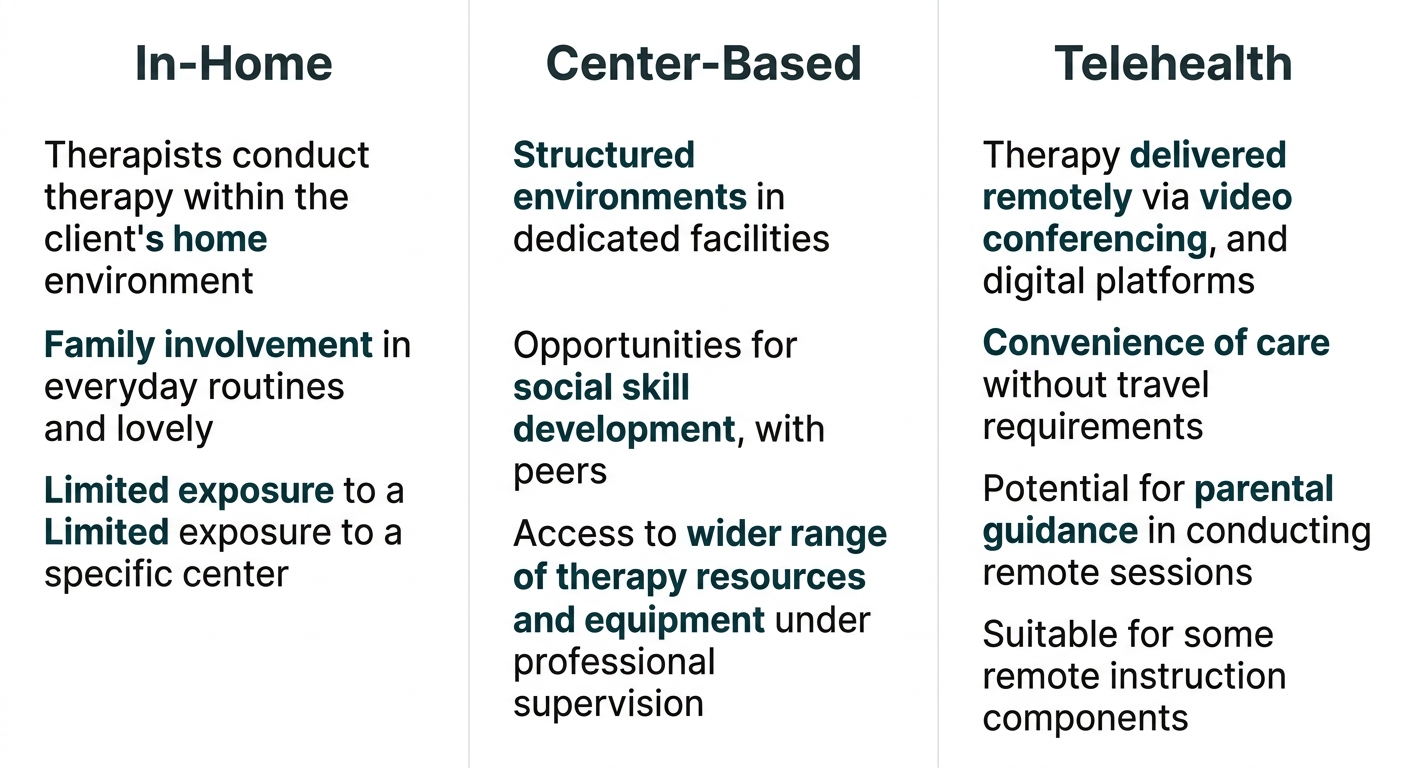 In-Home

Therapists conduct therapy within the client's home environment

Family involvement in everyday routines and lovely

Limited exposure to a Limited exposure to a specific center

Center-Based

Structured environments in dedicated facilities

Opportunities for social skill development, with peers

Access to wider range of therapy resources and equipment under professional supervision

Telehealth

Therapy delivered remotely via video conferencing, and digital platforms

Convenience of care without travel requirements

Potential for parental guidance in conducting remote sessions

Suitable for some remote instruction components